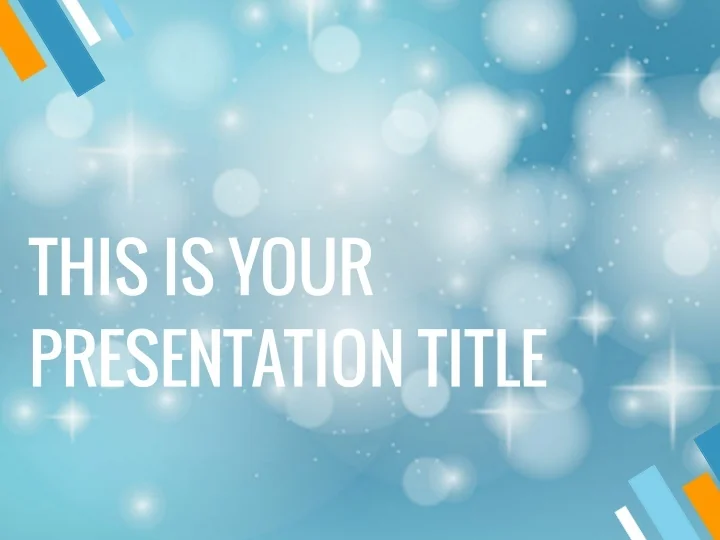 THIS IS YOUR PRESENTATION TITLE